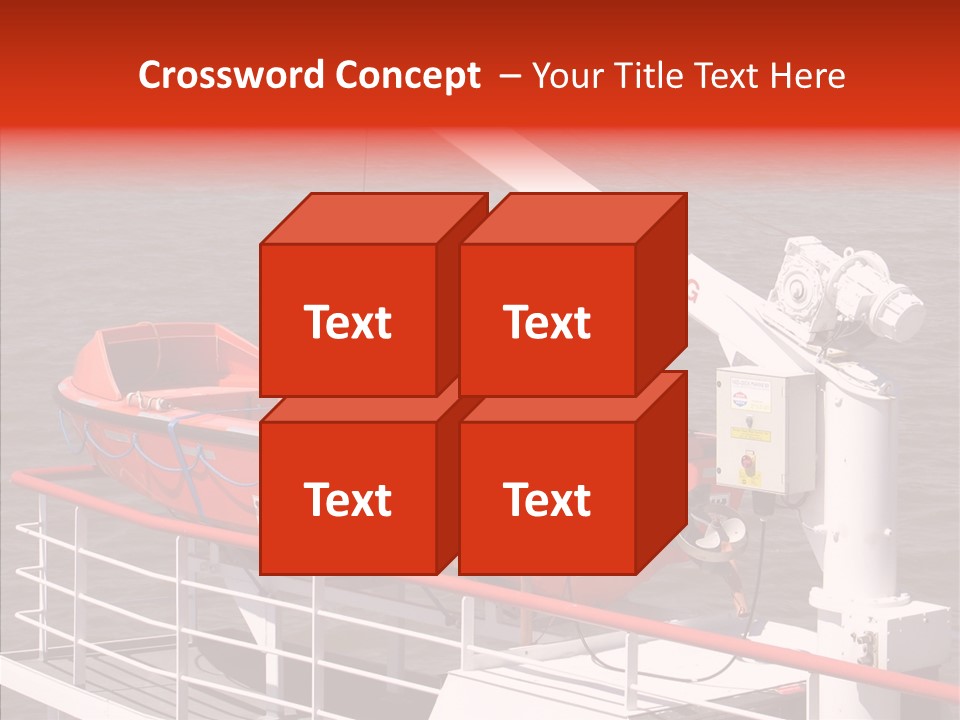 Crossword Concept – Your Title Text Here

Text

Text

Text

Text